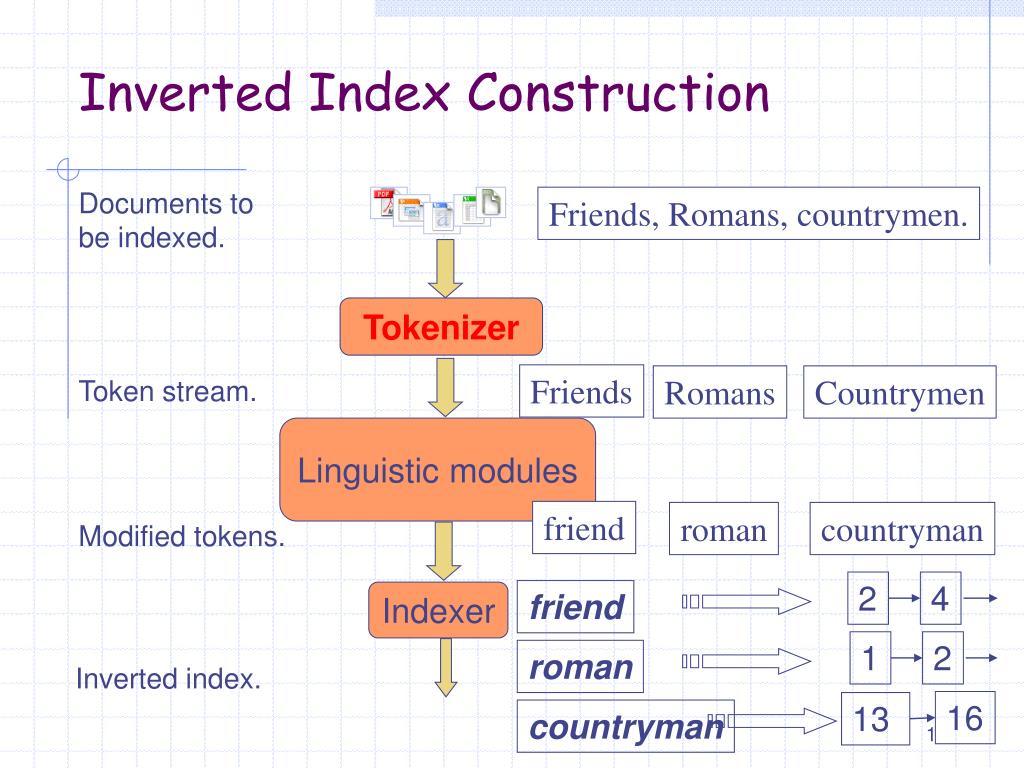 Inverted Index Construction

Documents to be indexed.

Friends, Romans, countrymen.

Tokenizer

Token stream.

Friends Romans Countrymen

Linguistic modules

Modified tokens.

friend roman countryman

Indexer

Inverted index.

friend 2 4

roman 1 2

countryman 13 16

1